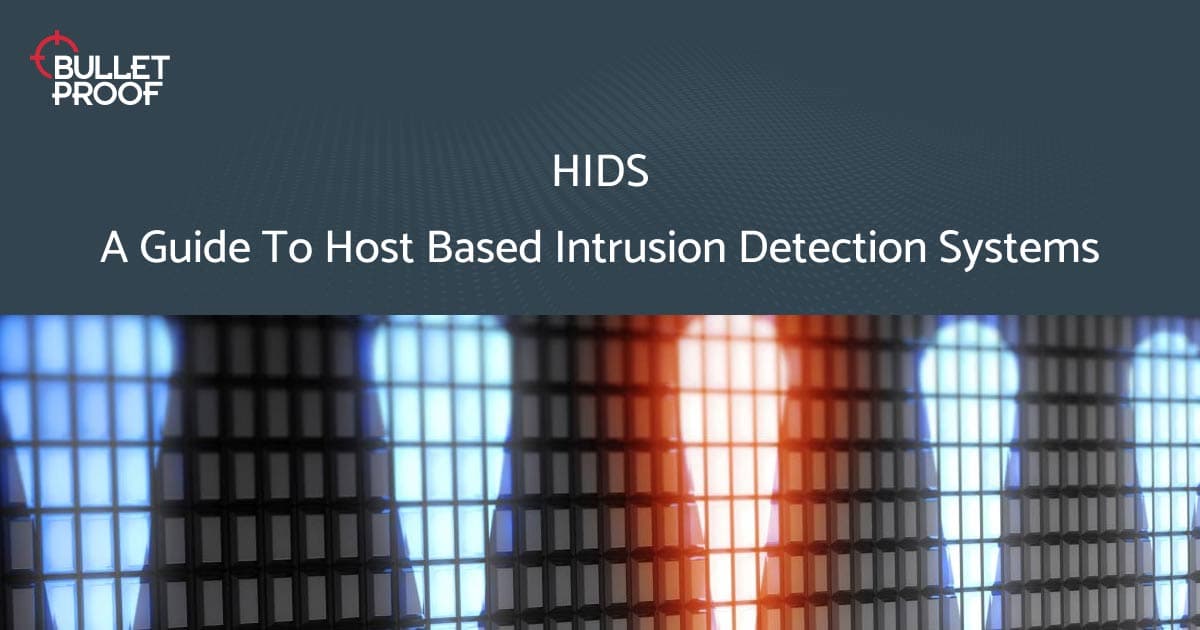 BULLET PROOF

HIDS

A Guide To Host Based Intrusion Detection Systems